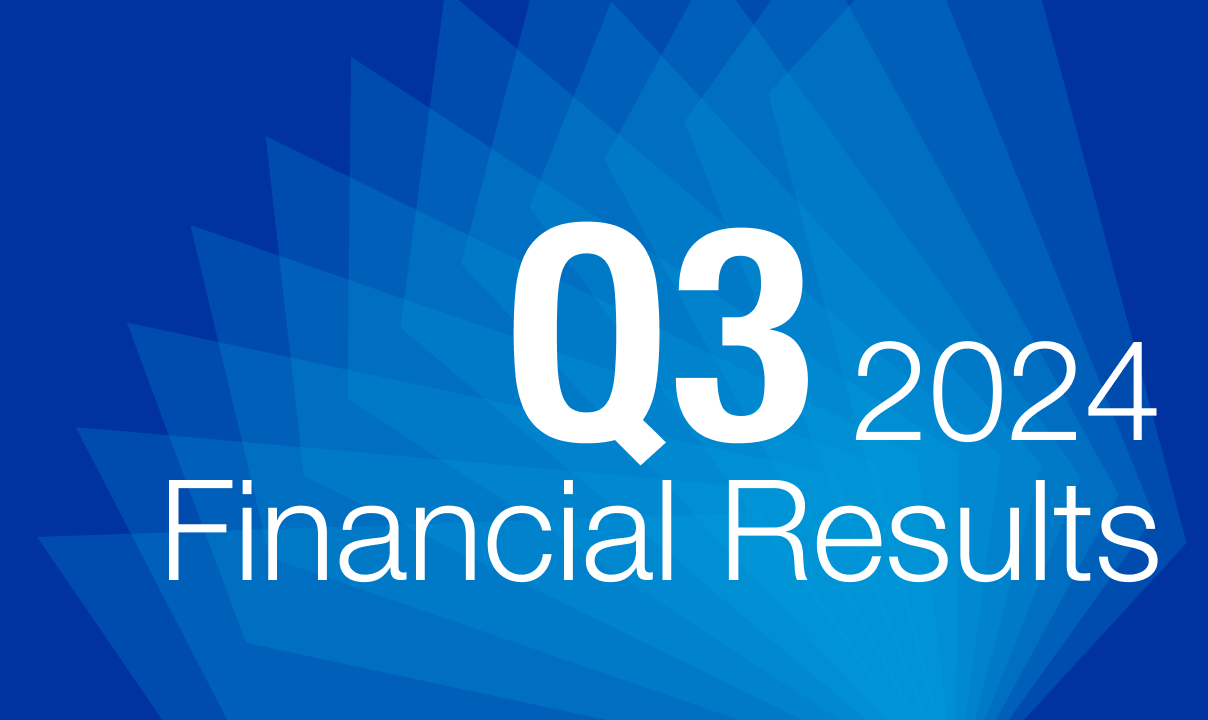 Q3 2024
Financial Results